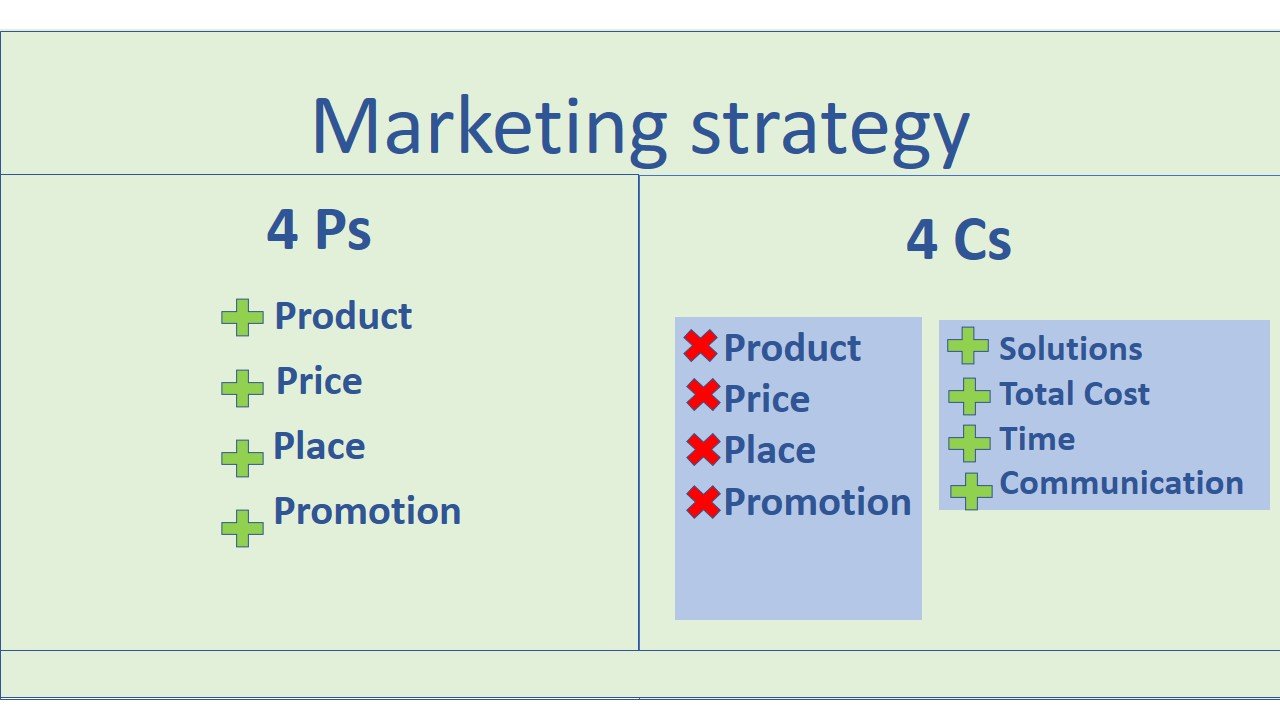 Marketing strategy

4 Ps

Product
Price
Place
Promotion

4 Cs

Product
Price
Place
Promotion

Solutions
Total Cost
Time
Communication